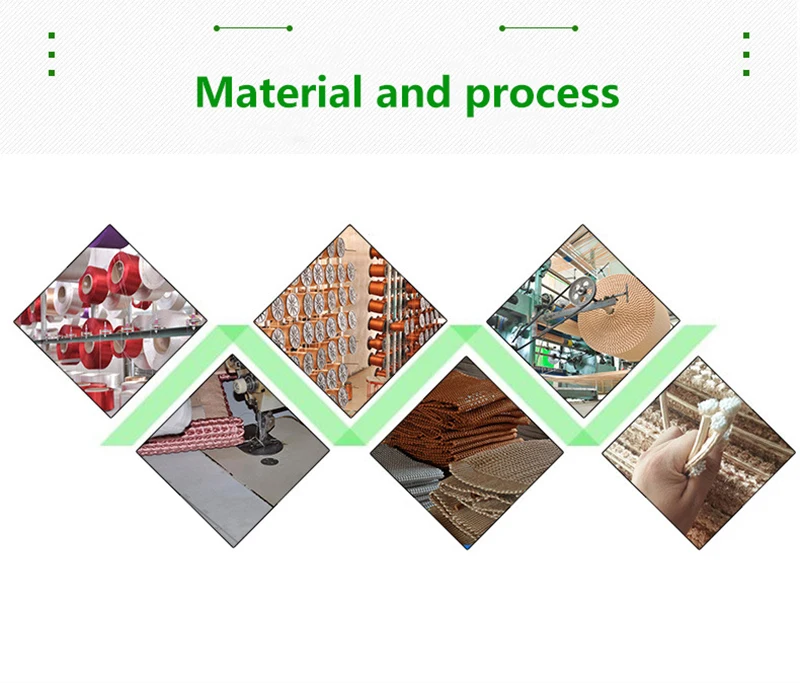 Material and process